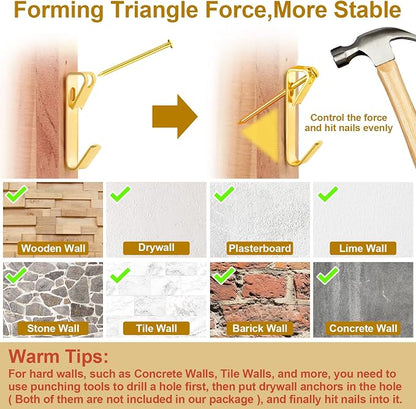 Forming Triangle Force,More Stable

Control the force and hit nails evenly

Wooden Wall

Drywall

Plasterboard

Lime Wall

Stone Wall

Tile Wall

Barick Wall

Concrete Wall

Warm Tips:

For hard walls, such as Concrete Walls, Tile Walls, and more, you need to use punching tools to drill a hole first, then put drywall anchors in the hole ( Both of them are not included in our package ), and finally hit nails into it.